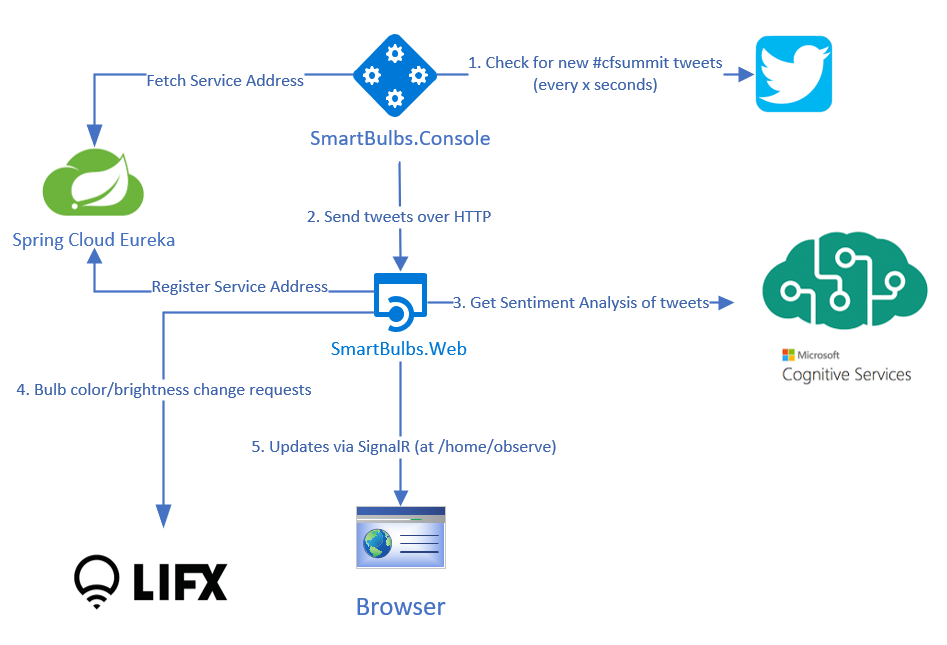 Fetch Service Address

1. Check for new #cfsummit tweets (every x seconds)

SmartBulbs.Console

Spring Cloud Eureka

2. Send tweets over HTTP

Register Service Address

3. Get Sentiment Analysis of tweets

SmartBulbs.Web

Microsoft
Cognitive Services

4. Bulb color/brightness change requests

5. Updates via SignalR (at /home/observe)

LIFX

Browser